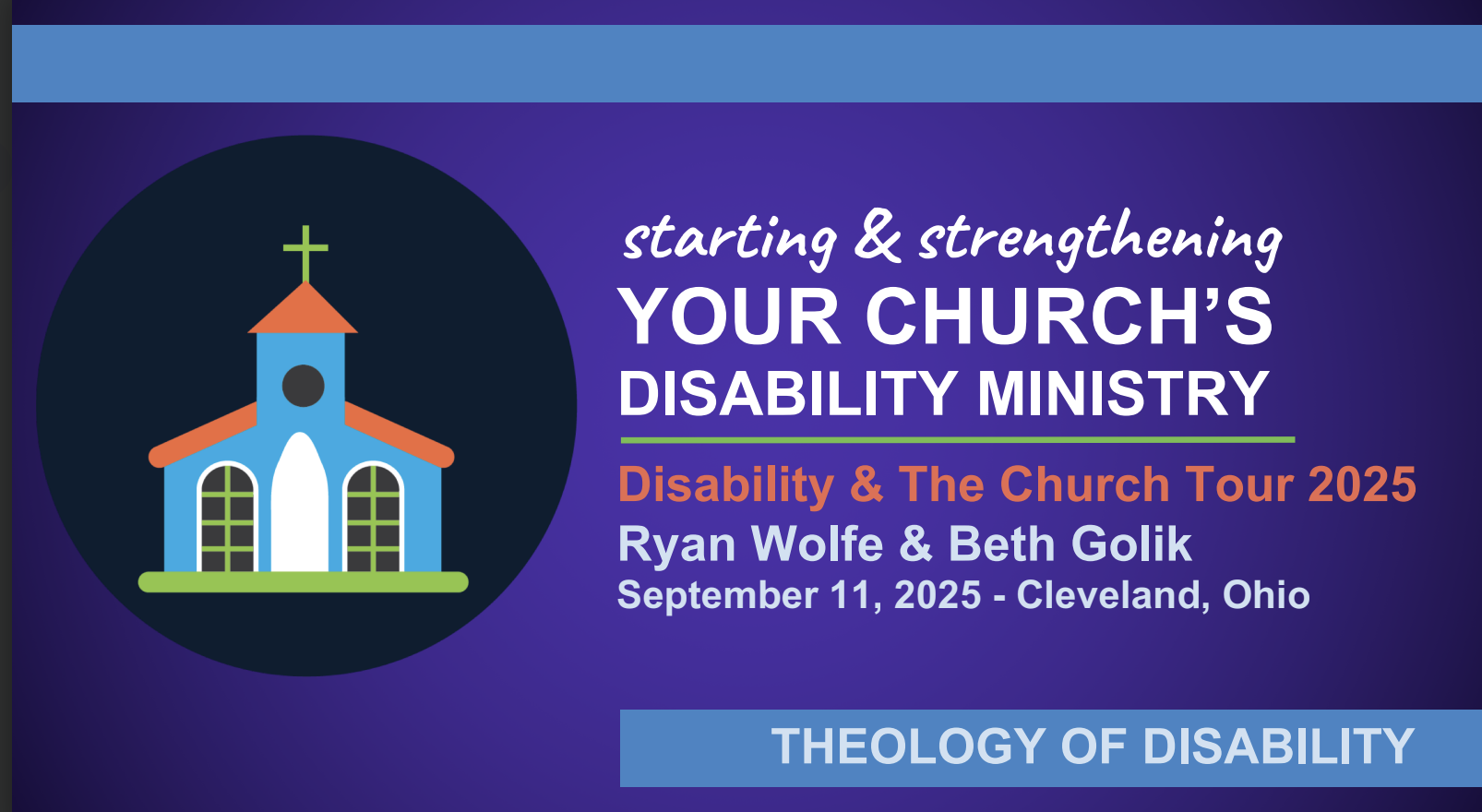 starting & strengthening
YOUR CHURCH'S
DISABILITY MINISTRY

Disability & The Church Tour 2025
Ryan Wolfe & Beth Golik
September 11, 2025 - Cleveland, Ohio

THEOLOGY OF DISABILITY